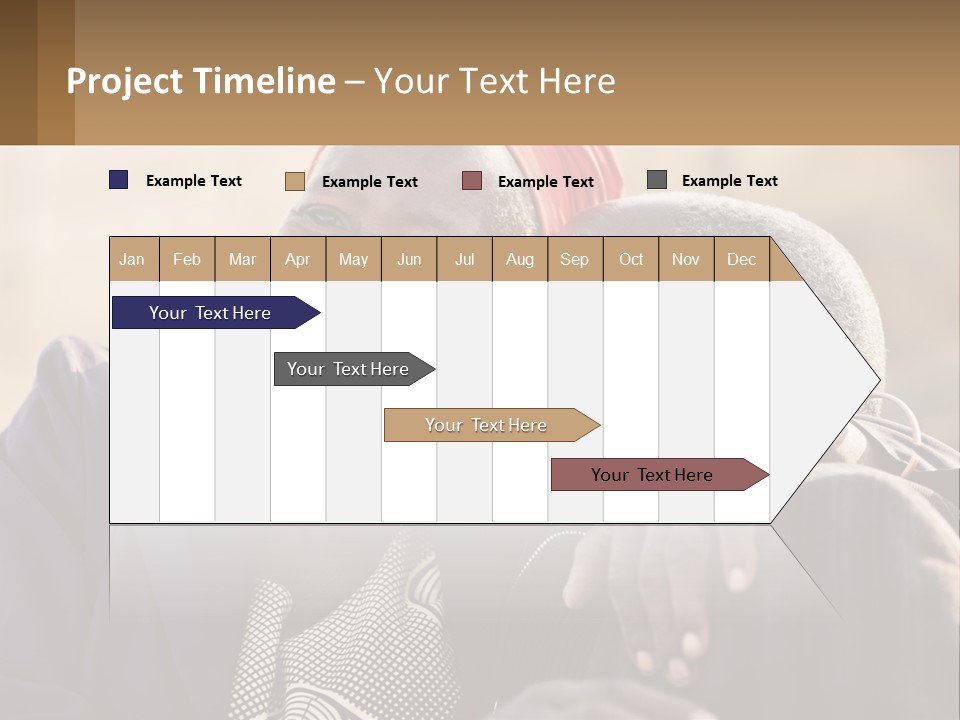 Project Timeline – Your Text Here

Example Text
Example Text
Example Text
Example Text

| Jan | Feb | Mar | Apr | May | Jun | Jul | Aug | Sep | Oct | Nov | Dec |
|---|---|---|---|---|---|---|---|---|---|---|---|

Your Text Here

Your Text Here

Your Text Here

Your Text Here